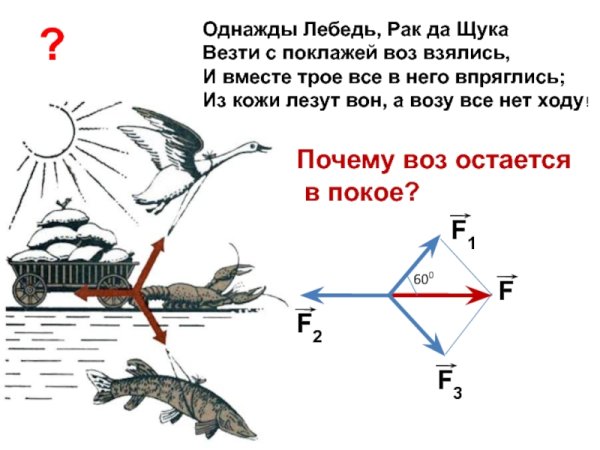 ?

Однажды Лебедь, Рак да Щука
Везти с поклажей воз взялись,
И вместе трое все в него впряглись;
Из кожи лезут вон, а возу все нет ходу!

Почему воз остается в покое?

$\vec{F_1}$

$60^0$

$\vec{F}$

$\vec{F_2}$

$\vec{F_3}$